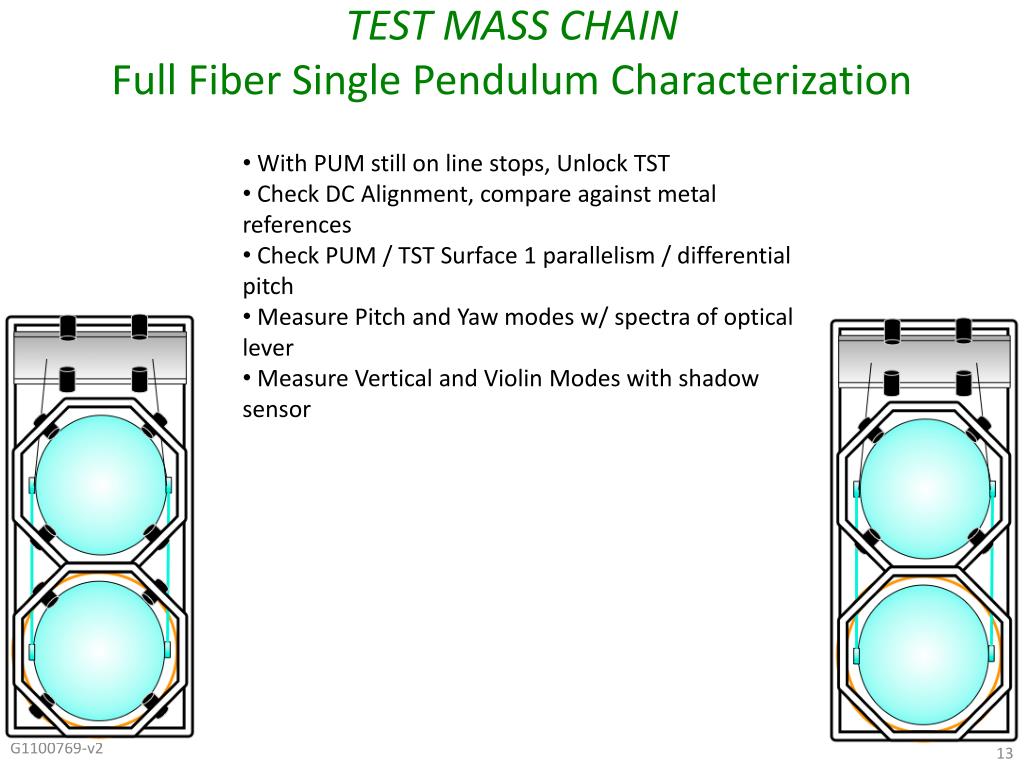 TEST MASS CHAIN
Full Fiber Single Pendulum Characterization

• With PUM still on line stops, Unlock TST
• Check DC Alignment, compare against metal references
• Check PUM / TST Surface 1 parallelism / differential pitch
• Measure Pitch and Yaw modes w/ spectra of optical lever
• Measure Vertical and Violin Modes with shadow sensor

G1100769-v2

13